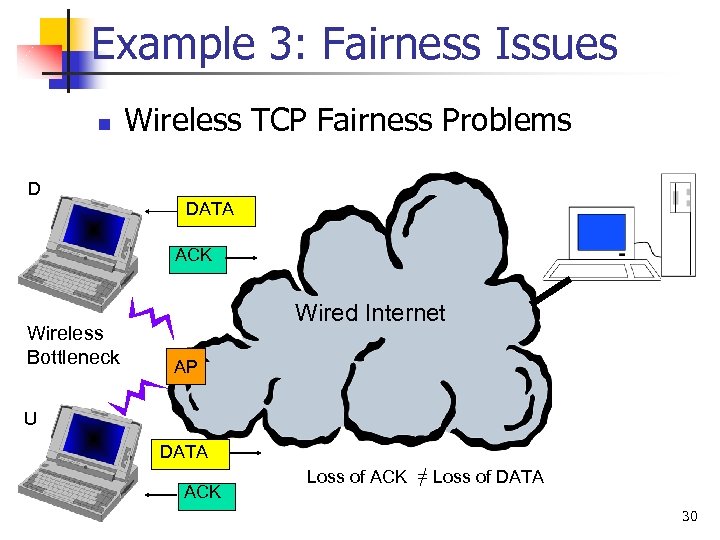 Example 3: Fairness Issues

Wireless TCP Fairness Problems

D

DATA

ACK

Wired Internet

Wireless Bottleneck

AP

U

DATA

ACK

Loss of ACK $\neq$ Loss of DATA

30